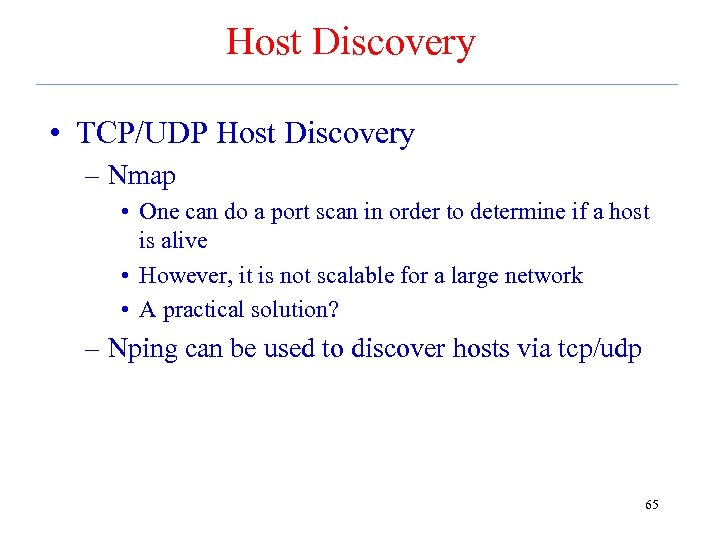 Host Discovery

• TCP/UDP Host Discovery
 – Nmap
  • One can do a port scan in order to determine if a host is alive
  • However, it is not scalable for a large network
  • A practical solution?
 – Nping can be used to discover hosts via tcp/udp

65